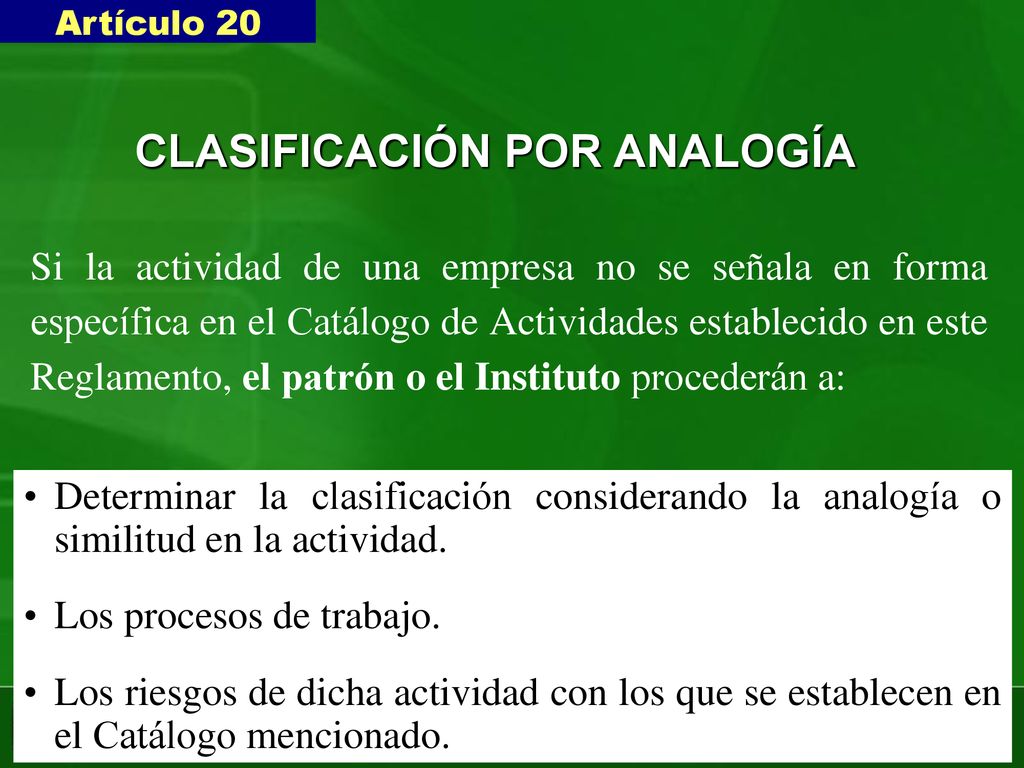 Artículo 20

CLASIFICACIÓN POR ANALOGÍA

Si la actividad de una empresa no se señala en forma específica en el Catálogo de Actividades establecido en este Reglamento, el patrón o el Instituto procederán a:

• Determinar la clasificación considerando la analogía o similitud en la actividad.

• Los procesos de trabajo.

• Los riesgos de dicha actividad con los que se establecen en el Catálogo mencionado.